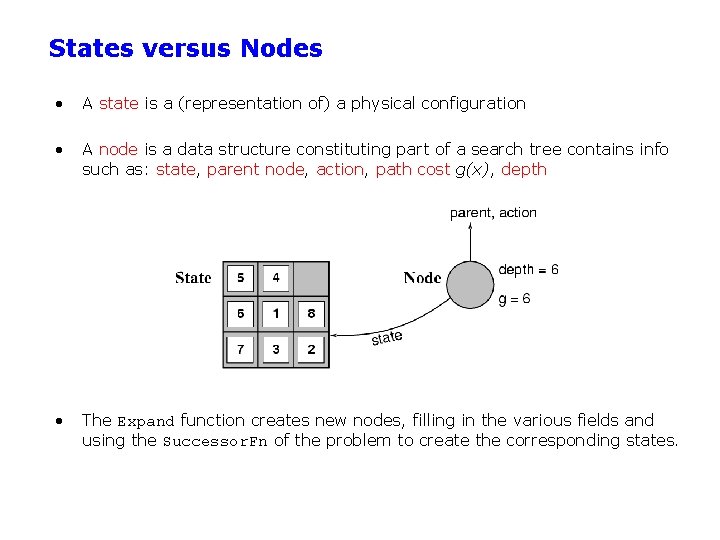 States versus Nodes

• A state is a (representation of) a physical configuration

• A node is a data structure constituting part of a search tree contains info such as: state, parent node, action, path cost $g(x)$, depth

parent, action

State

| 5 | 4 |   |
|---|---|---|
| 6 | 1 | 8 |
| 7 | 3 | 2 |

Node

depth = 6

g = 6

state

• The Expand function creates new nodes, filling in the various fields and using the SuccessorFn of the problem to create the corresponding states.